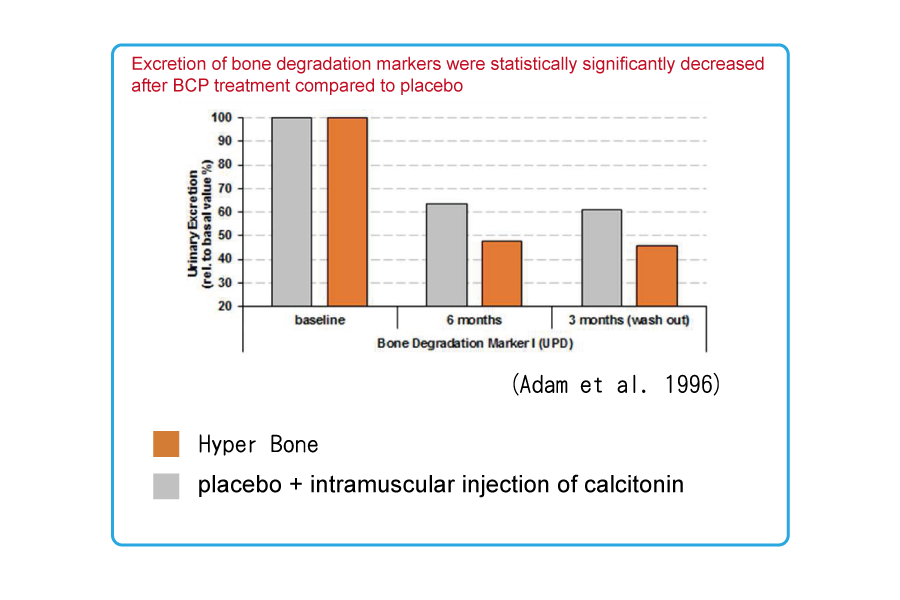 Excretion of bone degradation markers were statistically significantly decreased after BCP treatment compared to placebo

Urinary Excretion (rel. to basal value %)

100
90
80
70
60
50
40
30
20

baseline
6 months
3 months (wash out)

Bone Degradation Marker I (UPD)

(Adam et al. 1996)

Hyper Bone

placebo + intramuscular injection of calcitonin